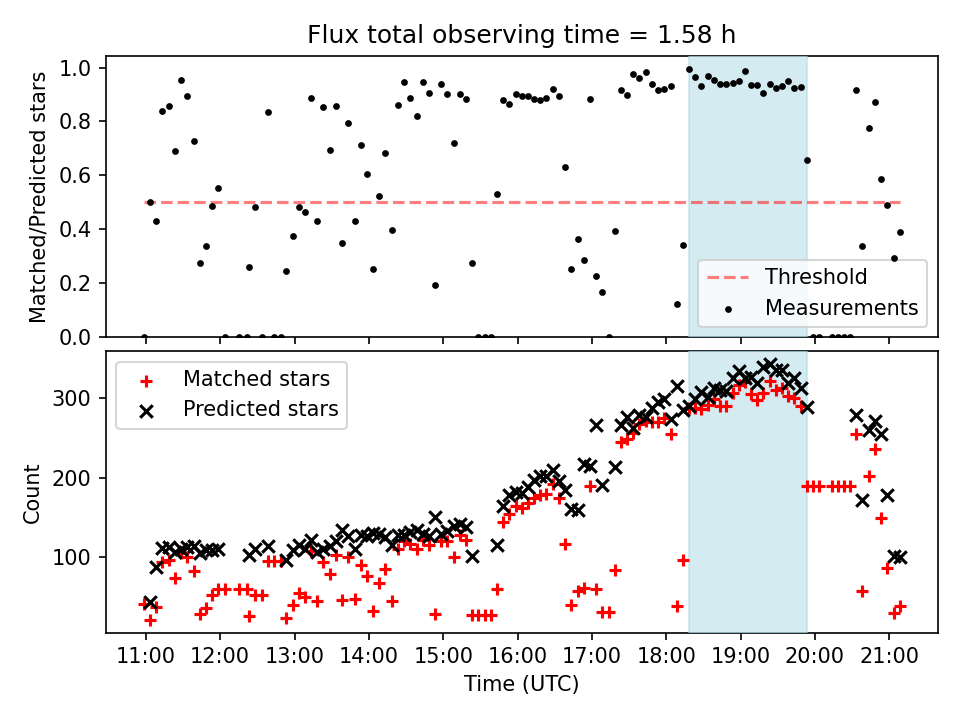 Flux total observing time = 1.58 h

Matched/Predicted stars

1.0
0.8
0.6
0.4
0.2
0.0

Threshold
Measurements

Matched stars
Predicted stars

Count

300
200
100

11:00 12:00 13:00 14:00 15:00 16:00 17:00 18:00 19:00 20:00 21:00

Time (UTC)